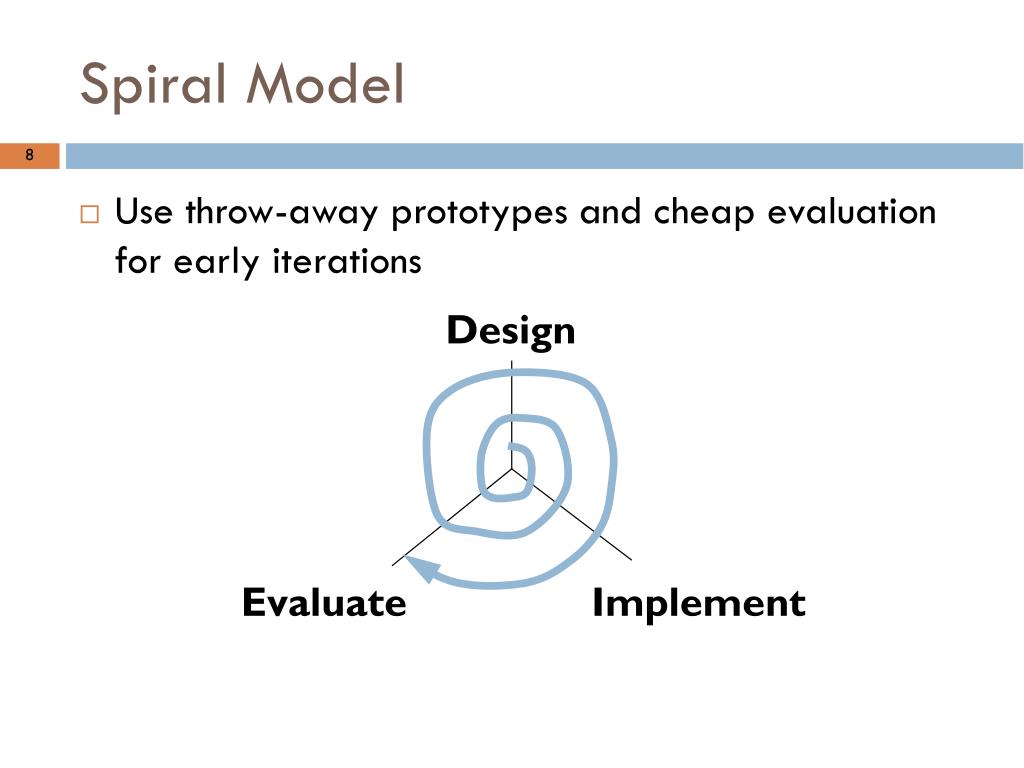 Spiral Model

8

□ Use throw-away prototypes and cheap evaluation for early iterations

Design

Evaluate

Implement